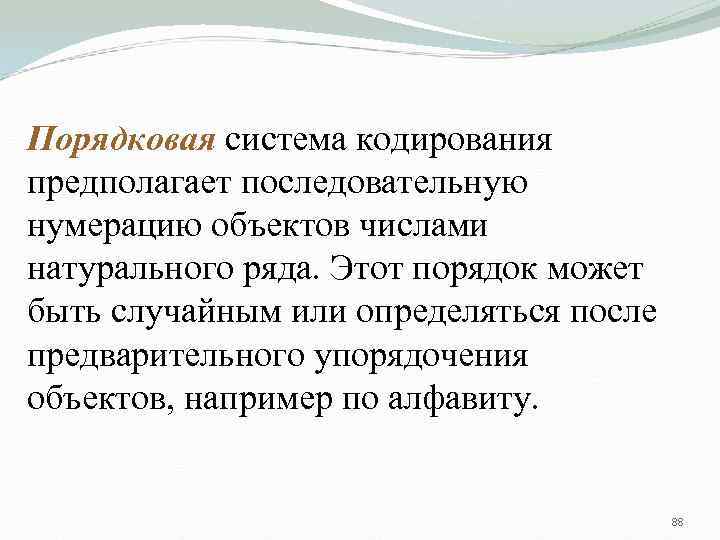 Порядковая система кодирования предполагает последовательную нумерацию объектов числами натурального ряда. Этот порядок может быть случайным или определяться после предварительного упорядочения объектов, например по алфавиту.

88